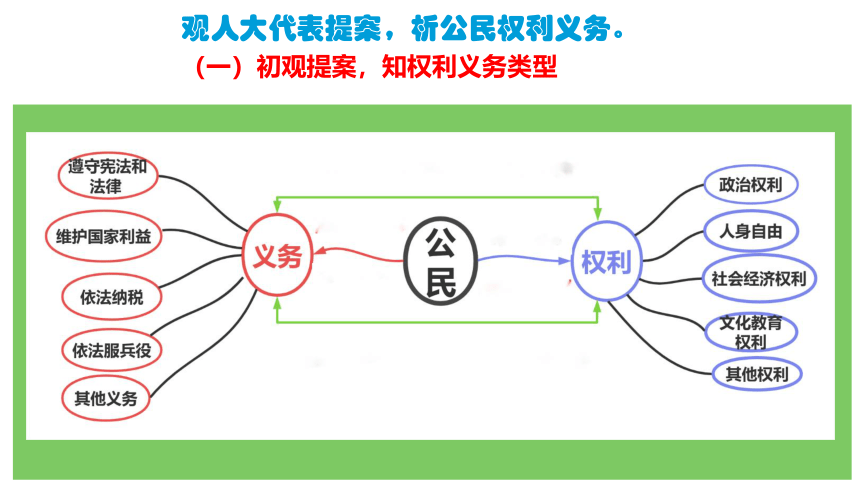 观人大代表提案，析公民权利义务。

（一）初观提案，知权利义务类型

遵守宪法和法律

维护国家利益

依法纳税

依法服兵役

其他义务

义务

公民

权利

政治权利

人身自由

社会经济权利

文化教育权利

其他权利